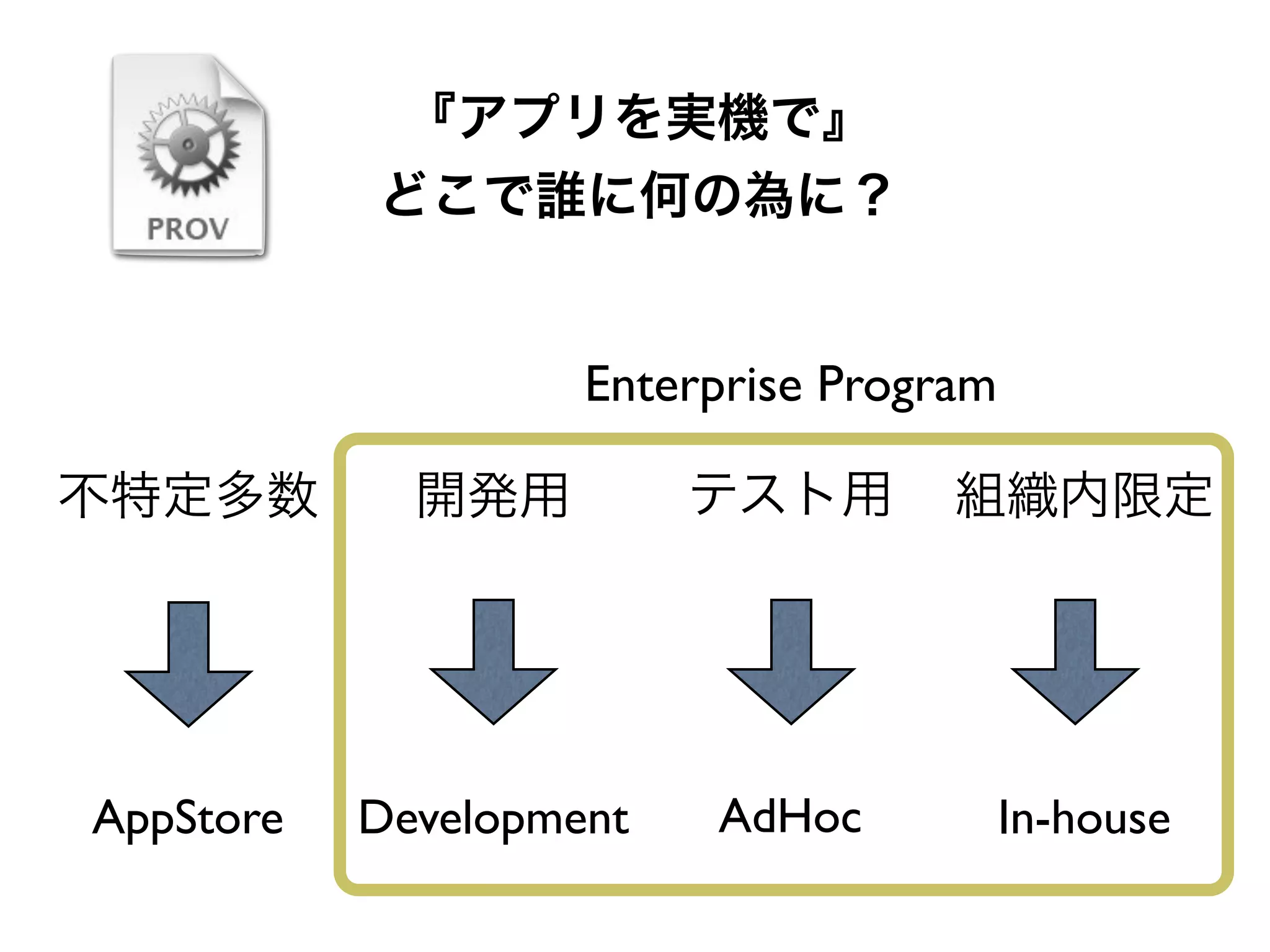 PROV

『アプリを実機で』
どこで誰に何の為に？

Enterprise Program

不特定多数

開発用

テスト用

組織内限定

AppStore

Development

AdHoc

In-house